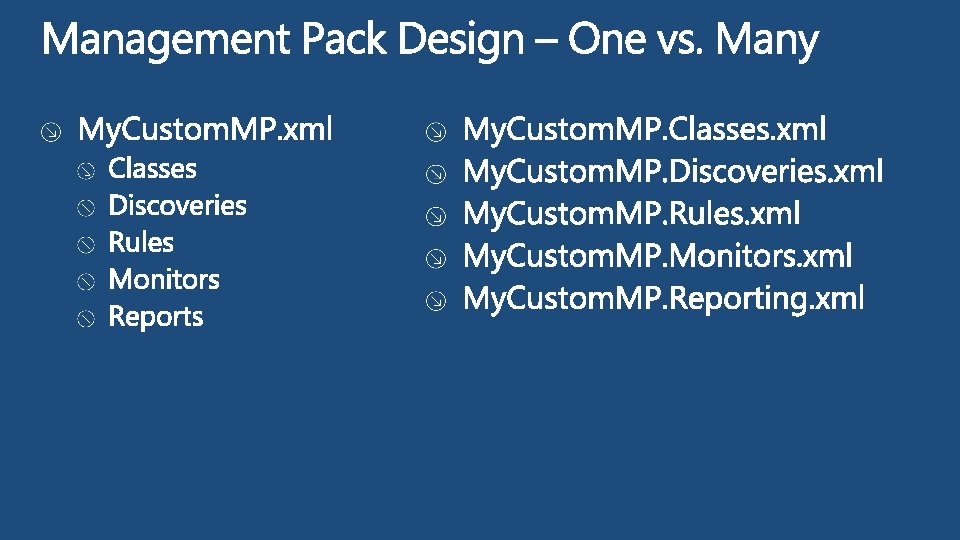 Management Pack Design – One vs. Many

MyCustomMP.xml
Classes
Discoveries
Rules
Monitors
Reports

MyCustomMP.Classes.xml
MyCustomMP.Discoveries.xml
MyCustomMP.Rules.xml
MyCustomMP.Monitors.xml
MyCustomMP.Reporting.xml